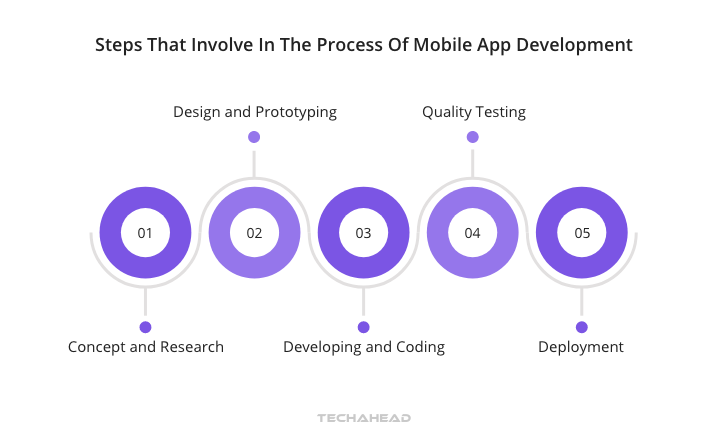 Steps That Involve In The Process Of Mobile App Development

Design and Prototyping

Quality Testing

01

02

03

04

05

Concept and Research

Developing and Coding

Deployment

TECHAHEAD